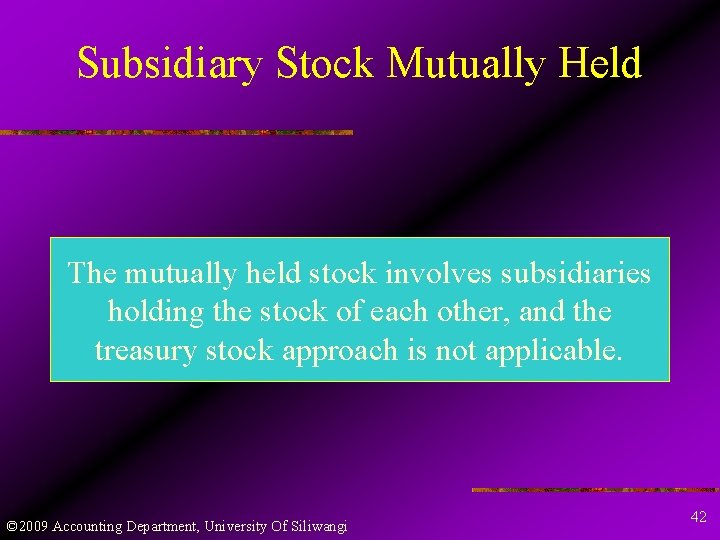 Subsidiary Stock Mutually Held

The mutually held stock involves subsidiaries holding the stock of each other, and the treasury stock approach is not applicable.

©2009 Accounting Department, University Of Siliwangi

42